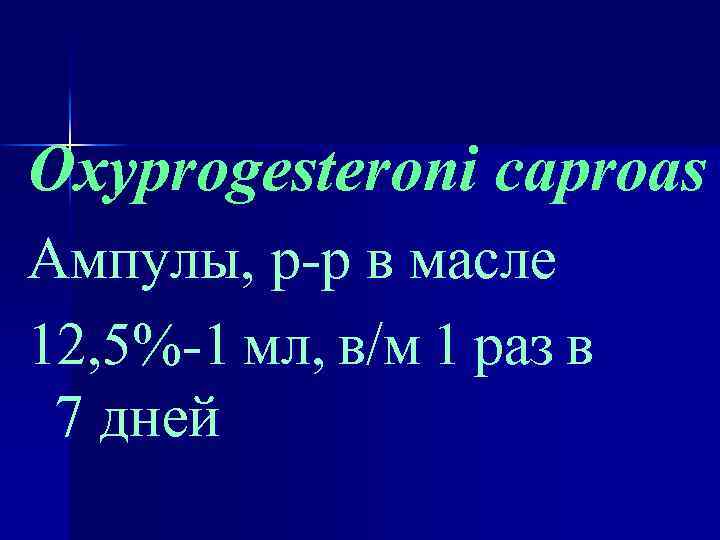 Oxyprogesteroni caproas

Ампулы, р-р в масле

12,5%-1 мл, в/м 1 раз в 7 дней